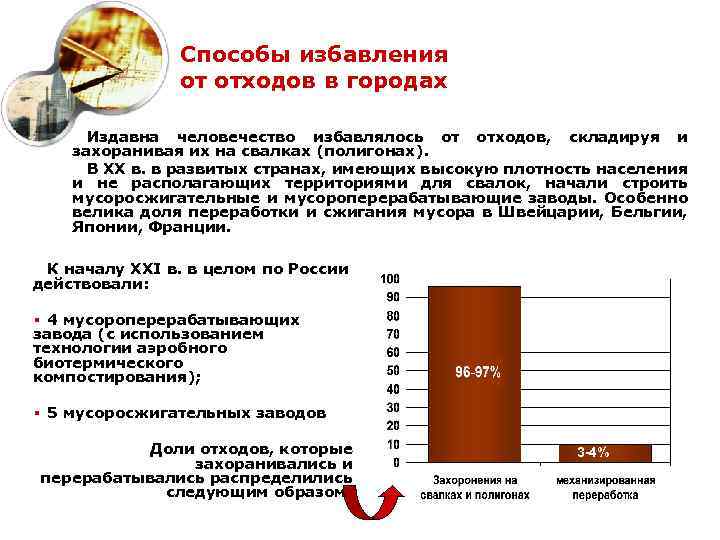 Способы избавления от отходов в городах

Издавна человечество избавлялось от отходов, складируя и захоранивая их на свалках (полигонах).

В XX в. в развитых странах, имеющих высокую плотность населения и не располагающих территориями для свалок, начали строить мусоросжигательные и мусороперерабатывающие заводы. Особенно велика доля переработки и сжигания мусора в Швейцарии, Бельгии, Японии, Франции.

К началу XXI в. в целом по России действовали:

▪ 4 мусороперерабатывающих завода (с использованием технологии аэробного биотермического компостирования);

▪ 5 мусоросжигательных заводов

Доли отходов, которые захоранивались и перерабатывались распределились следующим образом

100
90
80
70
60
50
40
30
20
10
0

96-97%

3-4%

Захоронения на свалках и полигонах

механизированная переработка